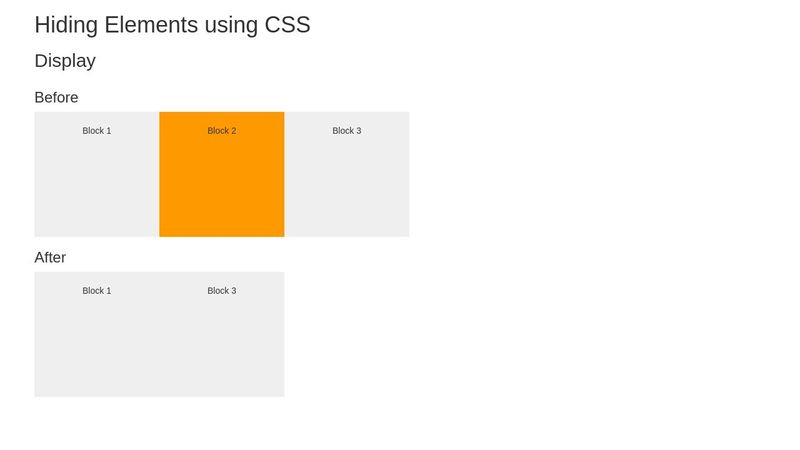 Hiding Elements using CSS

Display

Before

Block 1

Block 2

Block 3

After

Block 1

Block 3